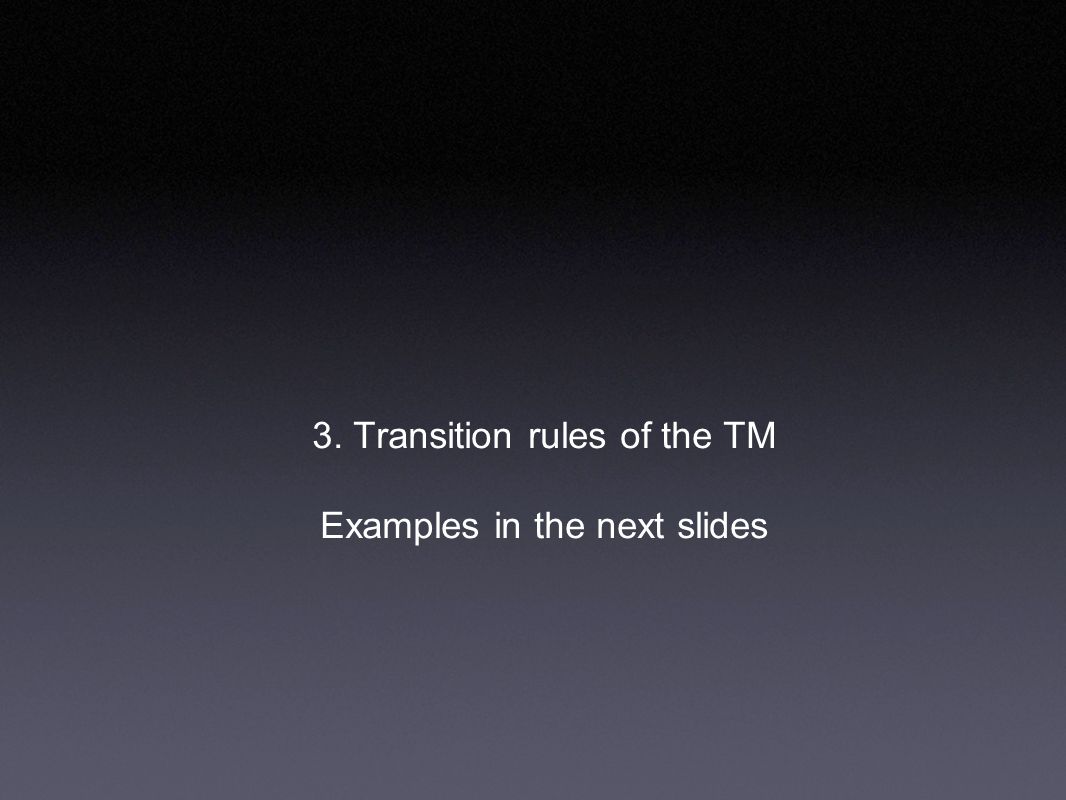 3. Transition rules of the TM

Examples in the next slides